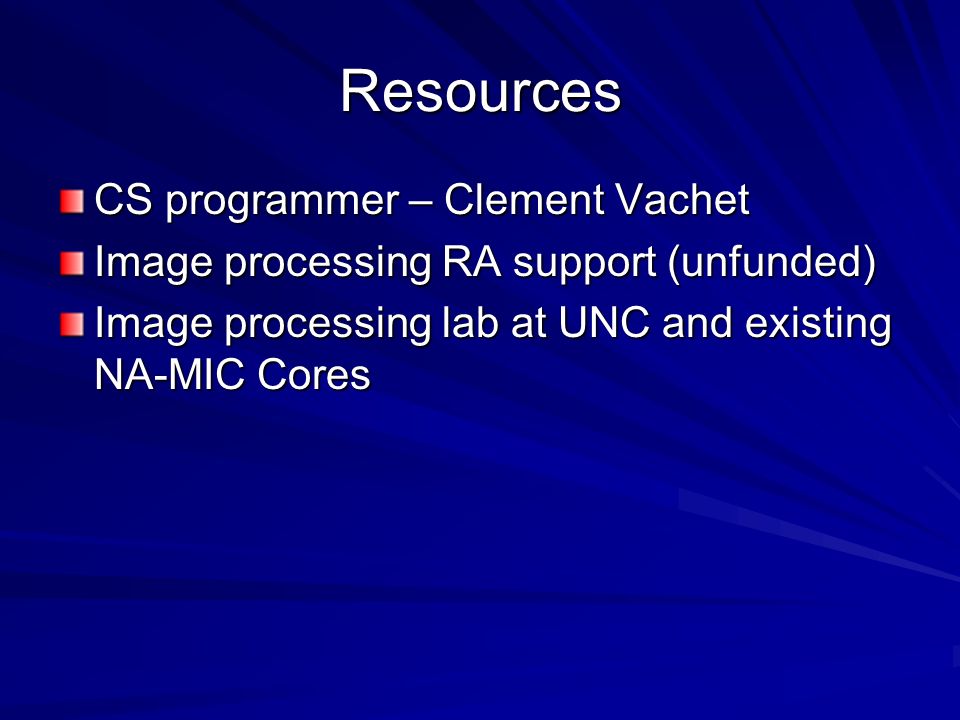 Resources

CS programmer – Clement Vachet

Image processing RA support (unfunded)

Image processing lab at UNC and existing NA-MIC Cores